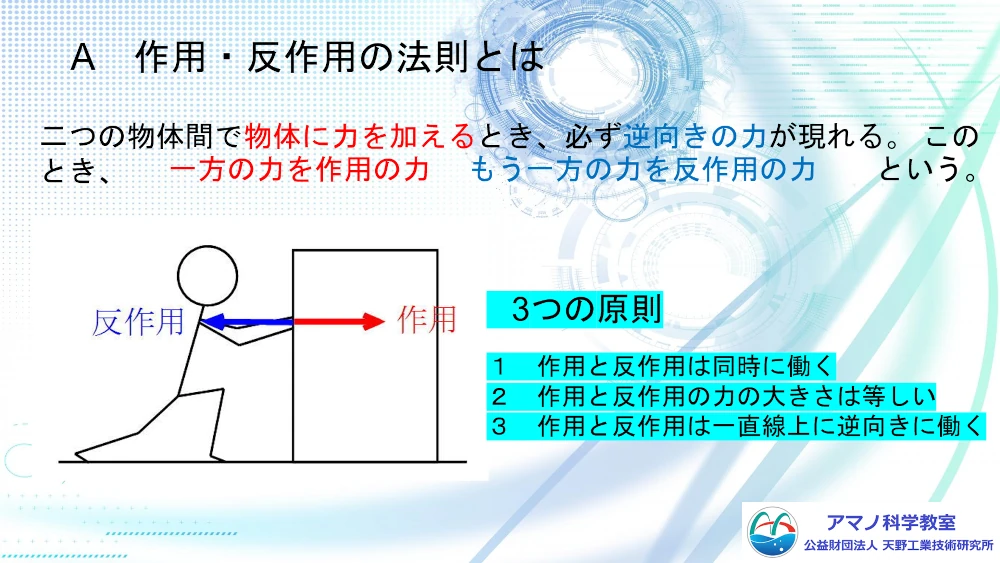 Ａ　作用・反作用の法則とは

二つの物体間で物体に力を加えるとき、必ず逆向きの力が現れる。 このとき、　一方の力を作用の力　もう一方の力を反作用の力　という。

反作用

作用

3つの原則

１　作用と反作用は同時に働く
２　作用と反作用の力の大きさは等しい
３　作用と反作用は一直線上に逆向きに働く

アマノ科学教室
公益財団法人 天野工業技術研究所